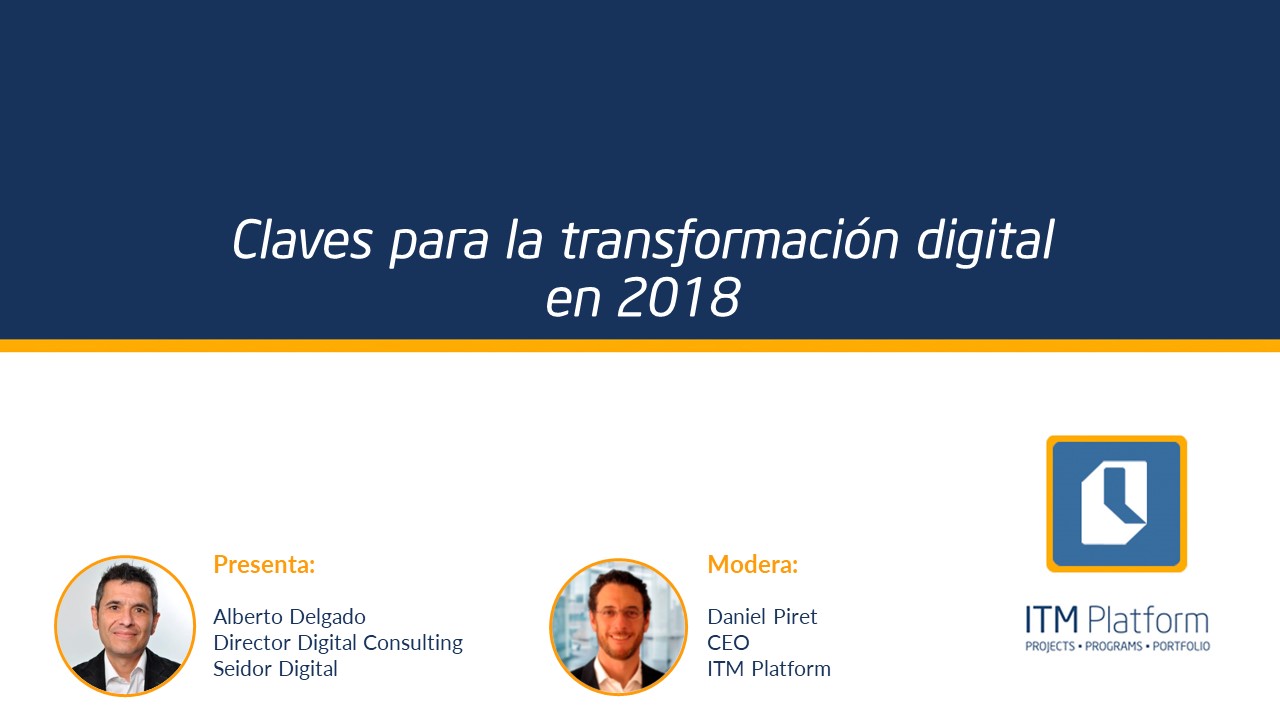 Claves para la transformación digital en 2018

Presenta:

Alberto Delgado
Director Digital Consulting
Seidor Digital

Modera:

Daniel Piret
CEO
ITM Platform

ITM Platform
PROJECTS • PROGRAMS • PORTFOLIO